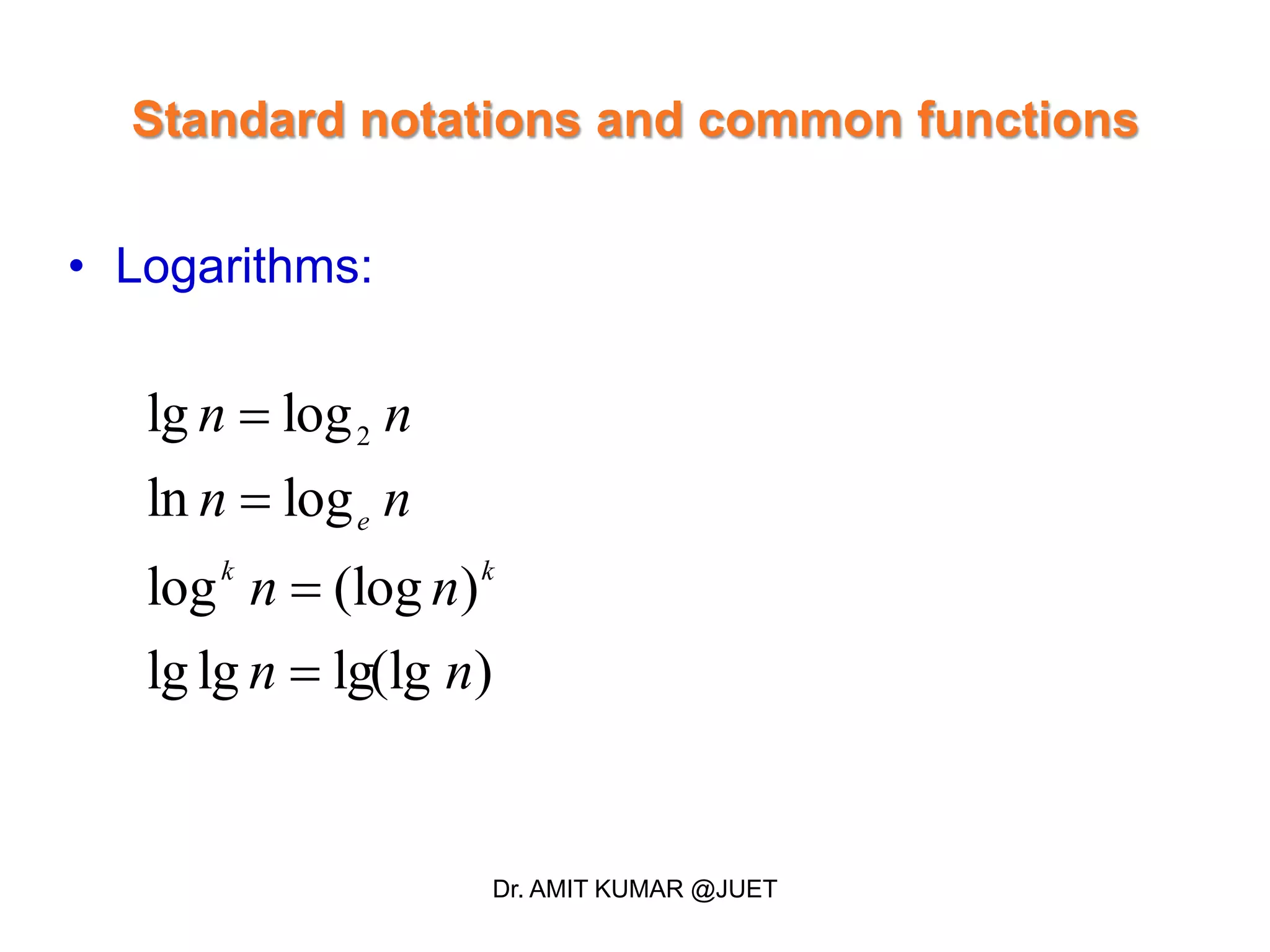 Standard notations and common functions

• Logarithms:

$\lg n = \log_2 n$

$\ln n = \log_e n$

$\log^k n = (\log n)^k$

$\lg \lg n = \lg(\lg n)$

Dr. AMIT KUMAR @JUET